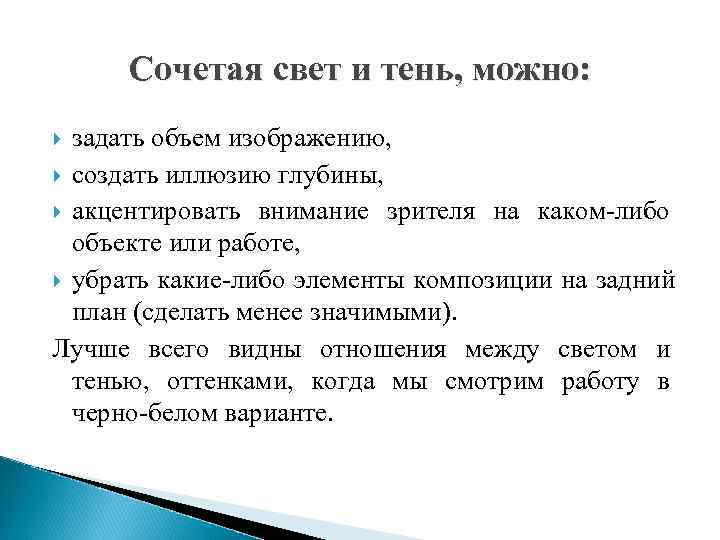 Сочетая свет и тень, можно:

задать объем изображению,

создать иллюзию глубины,

акцентировать внимание зрителя на каком-либо объекте или работе,

убрать какие-либо элементы композиции на задний план (сделать менее значимыми).

Лучше всего видны отношения между светом и тенью, оттенками, когда мы смотрим работу в черно-белом варианте.